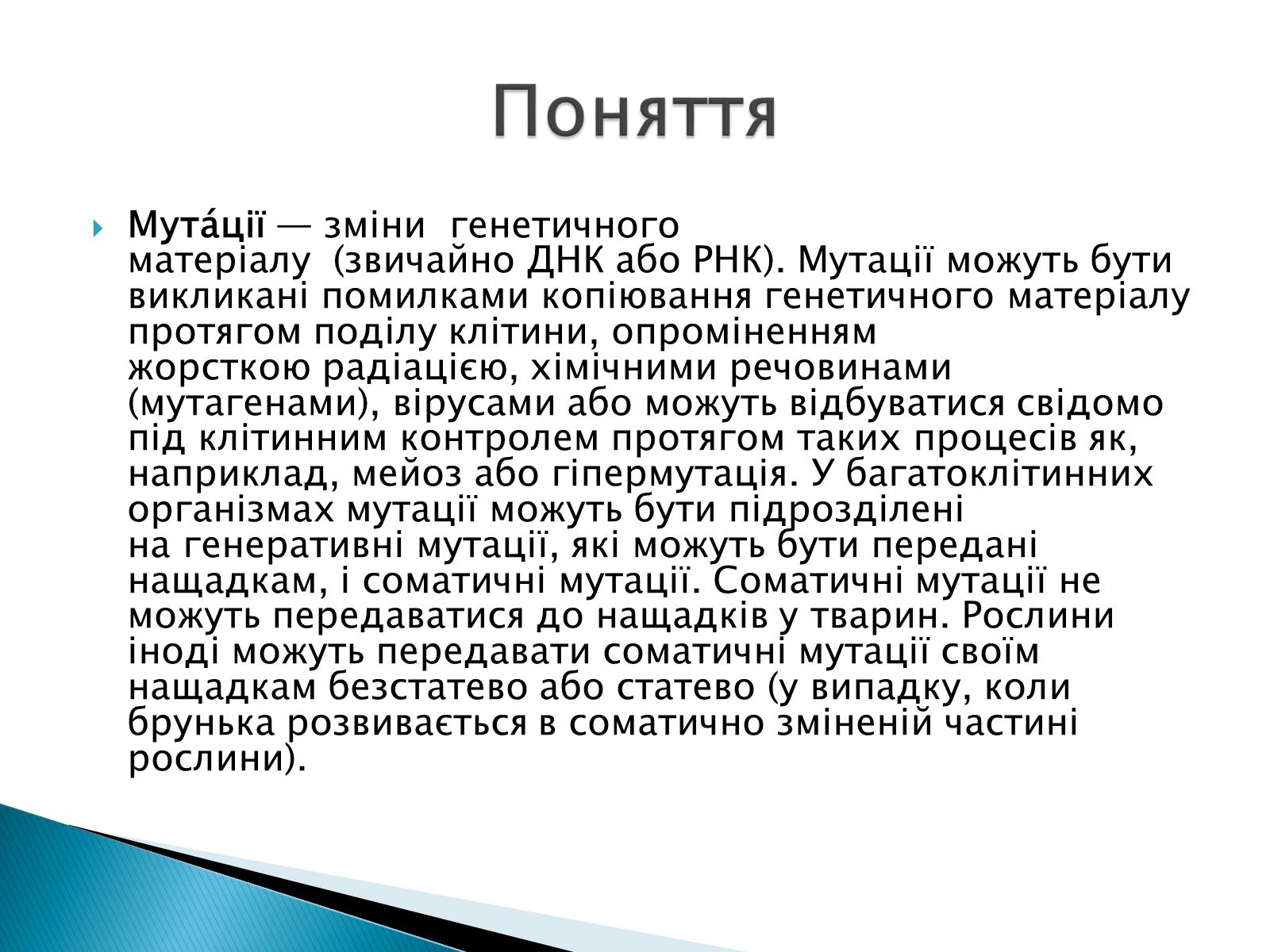 Поняття

Мута́ції — зміни генетичного матеріалу (звичайно ДНК або РНК). Мутації можуть бути викликані помилками копіювання генетичного матеріалу протягом поділу клітини, опроміненням жорсткою радіацією, хімічними речовинами (мутагенами), вірусами або можуть відбуватися свідомо під клітинним контролем протягом таких процесів як, наприклад, мейоз або гіпермутація. У багатоклітинних організмах мутації можуть бути підрозділені на генеративні мутації, які можуть бути передані нащадкам, і соматичні мутації. Соматичні мутації не можуть передаватися до нащадків у тварин. Рослини іноді можуть передавати соматичні мутації своїм нащадкам безстатево або статево (у випадку, коли брунька розвивається в соматично зміненій частині рослини).